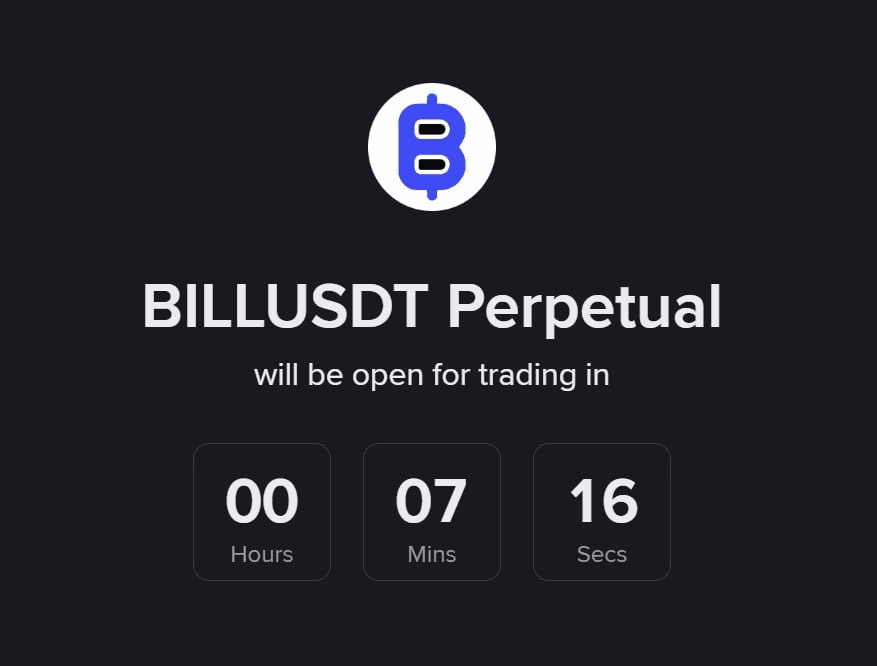 BILLUSDT Perpetual

will be open for trading in

00
Hours

07
Mins

16
Secs